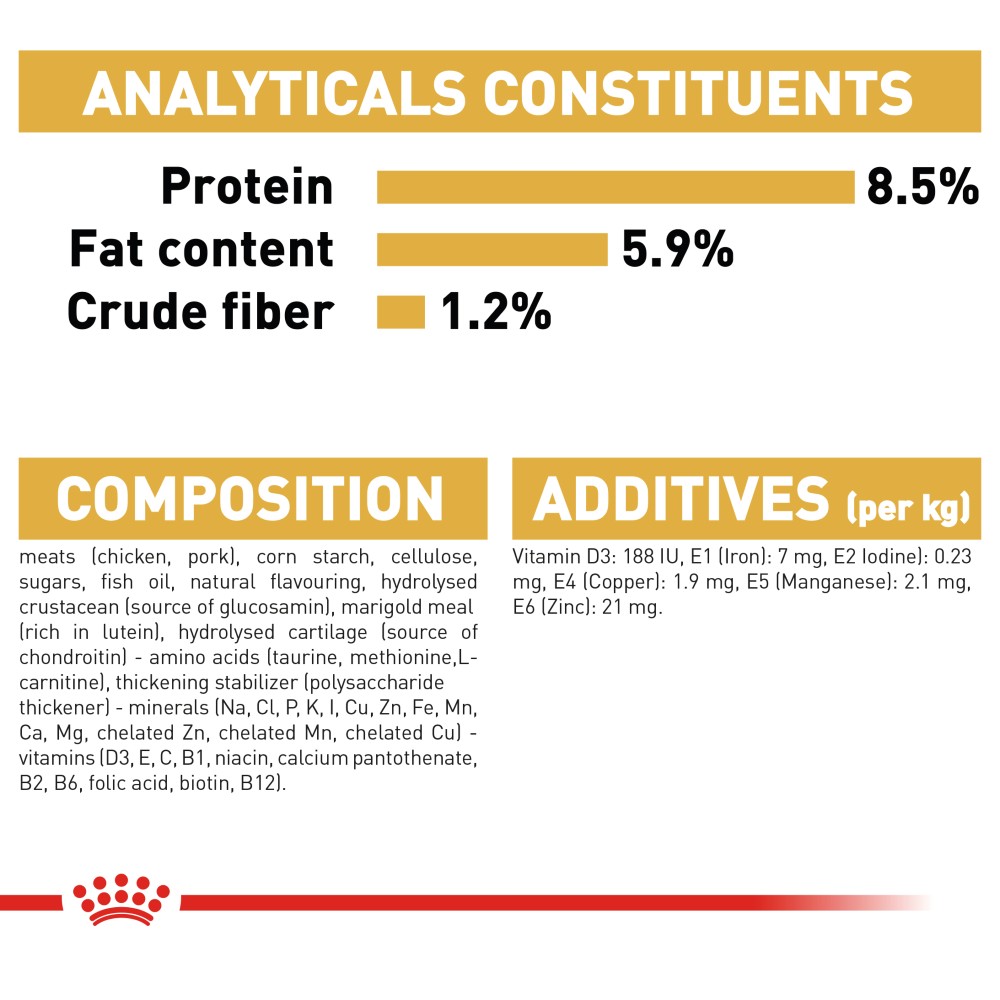 ANALYTICALS CONSTITUENTS

Protein 8.5%
Fat content 5.9%
Crude fiber 1.2%

COMPOSITION

meats (chicken, pork), corn starch, cellulose, sugars, fish oil, natural flavouring, hydrolysed crustacean (source of glucosamin), marigold meal (rich in lutein), hydrolysed cartilage (source of chondroitin) - amino acids (taurine, methionine,L-carnitine), thickening stabilizer (polysaccharide thickener) - minerals (Na, Cl, P, K, I, Cu, Zn, Fe, Mn, Ca, Mg, chelated Zn, chelated Mn, chelated Cu) - vitamins (D3, E, C, B1, niacin, calcium pantothenate, B2, B6, folic acid, biotin, B12).

ADDITIVES (per kg)

Vitamin D3: 188 IU, E1 (Iron): 7 mg, E2 Iodine): 0.23 mg, E4 (Copper): 1.9 mg, E5 (Manganese): 2.1 mg, E6 (Zinc): 21 mg.